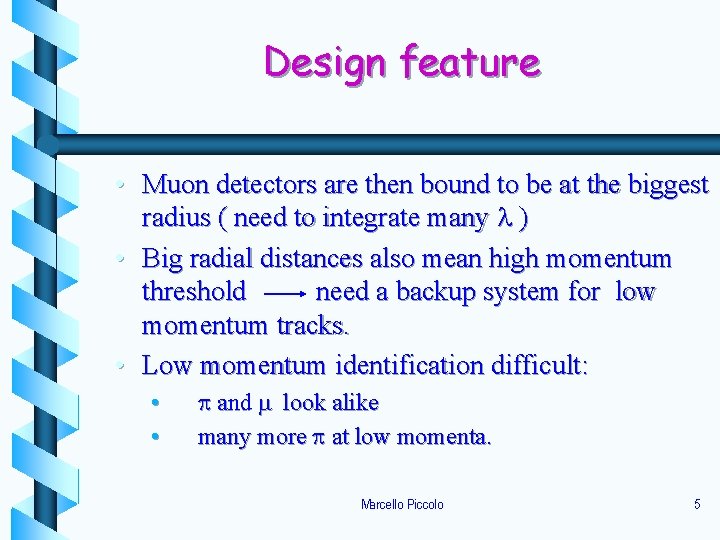 Design feature

• Muon detectors are then bound to be at the biggest radius ( need to integrate many $\lambda$ )

• Big radial distances also mean high momentum threshold $\longrightarrow$ need a backup system for low momentum tracks.

• Low momentum identification difficult:

• $\pi$ and $\mu$ look alike

• many more $\pi$ at low momenta.

Marcello Piccolo

5